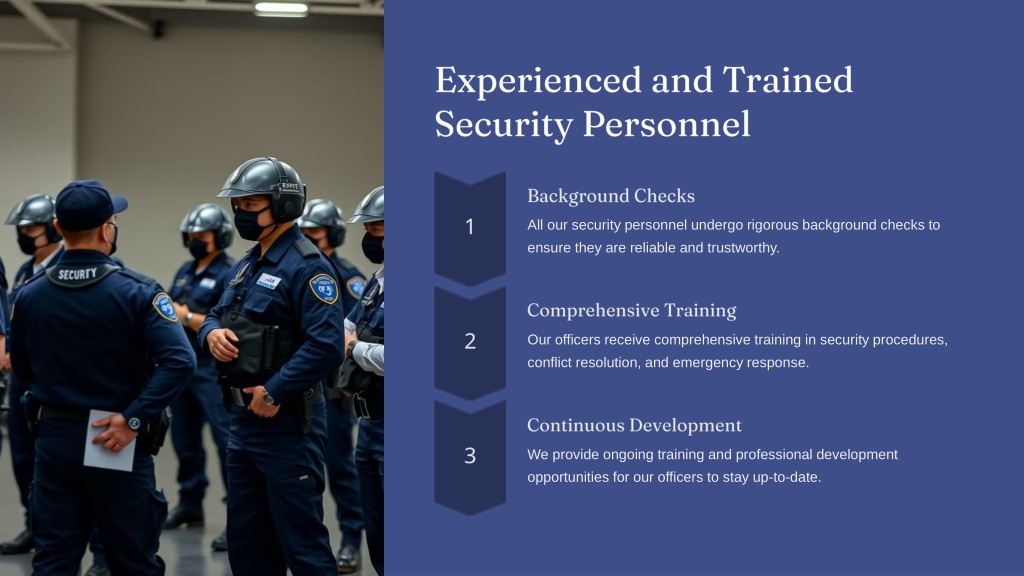 SECURITY

Experienced and Trained Security Personnel

1

Background Checks

All our security personnel undergo rigorous background checks to ensure they are reliable and trustworthy.

2

Comprehensive Training

Our officers receive comprehensive training in security procedures, conflict resolution, and emergency response.

3

Continuous Development

We provide ongoing training and professional development opportunities for our officers to stay up-to-date.